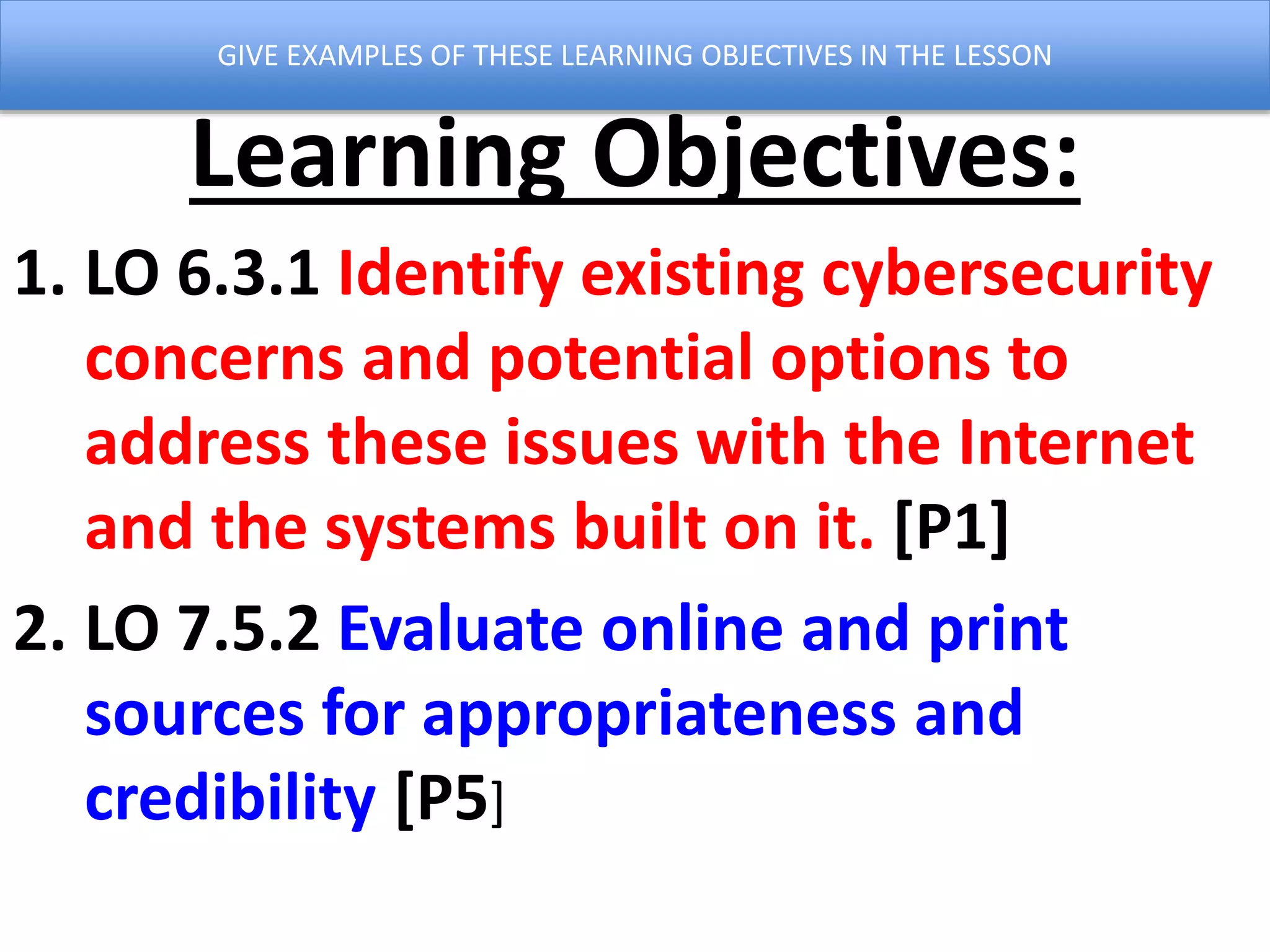 GIVE EXAMPLES OF THESE LEARNING OBJECTIVES IN THE LESSON

Learning Objectives:

1. LO 6.3.1 Identify existing cybersecurity concerns and potential options to address these issues with the Internet and the systems built on it. [P1]

2. LO 7.5.2 Evaluate online and print sources for appropriateness and credibility [P5]